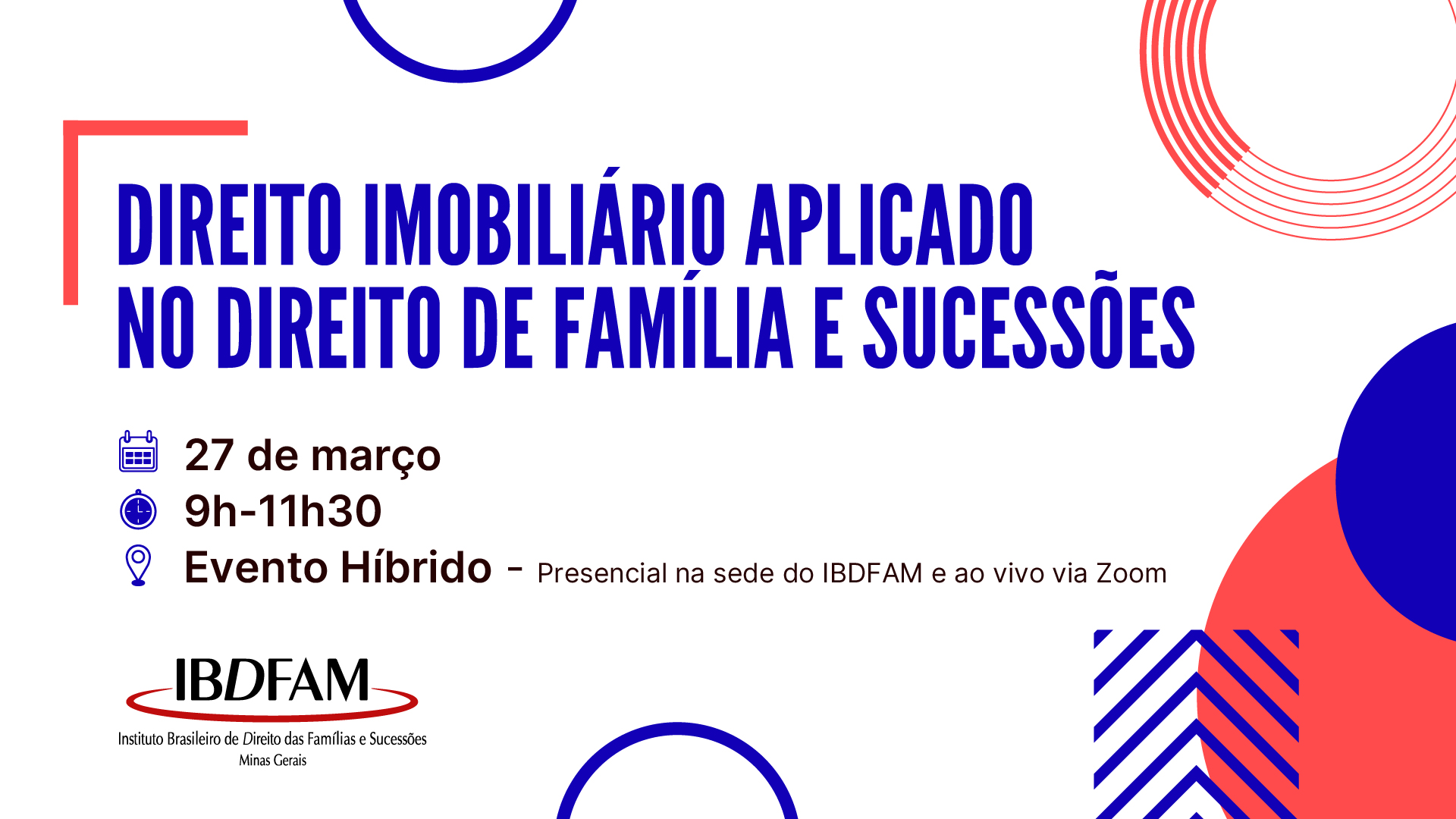 DIREITO IMOBILIÁRIO APLICADO NO DIREITO DE FAMÍLIA E SUCESSÕES

27 de março
9h-11h30
Evento Híbrido - Presencial na sede do IBDFAM e ao vivo via Zoom

IBDFAM
Instituto Brasileiro de Direito das Famílias e Sucessões
Minas Gerais